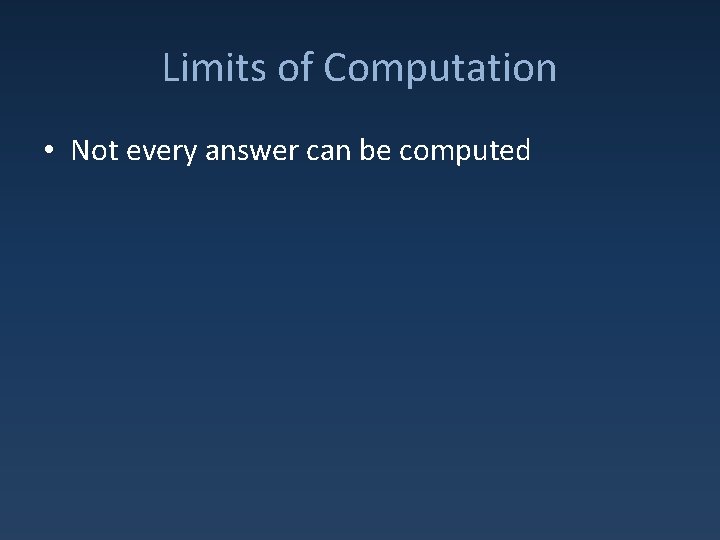 Limits of Computation

• Not every answer can be computed